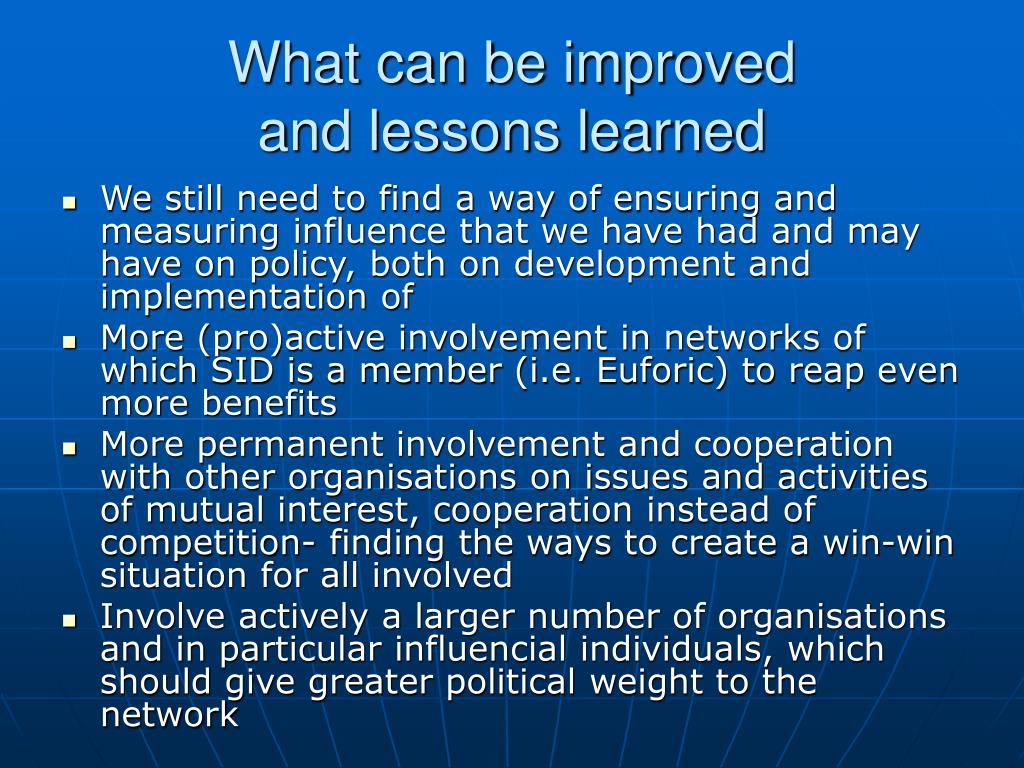 What can be improved and lessons learned

- We still need to find a way of ensuring and measuring influence that we have had and may have on policy, both on development and implementation of
- More (pro)active involvement in networks of which SID is a member (i.e. Euforic) to reap even more benefits
- More permanent involvement and cooperation with other organisations on issues and activities of mutual interest, cooperation instead of competition- finding the ways to create a win-win situation for all involved
- Involve actively a larger number of organisations and in particular influencial individuals, which should give greater political weight to the network